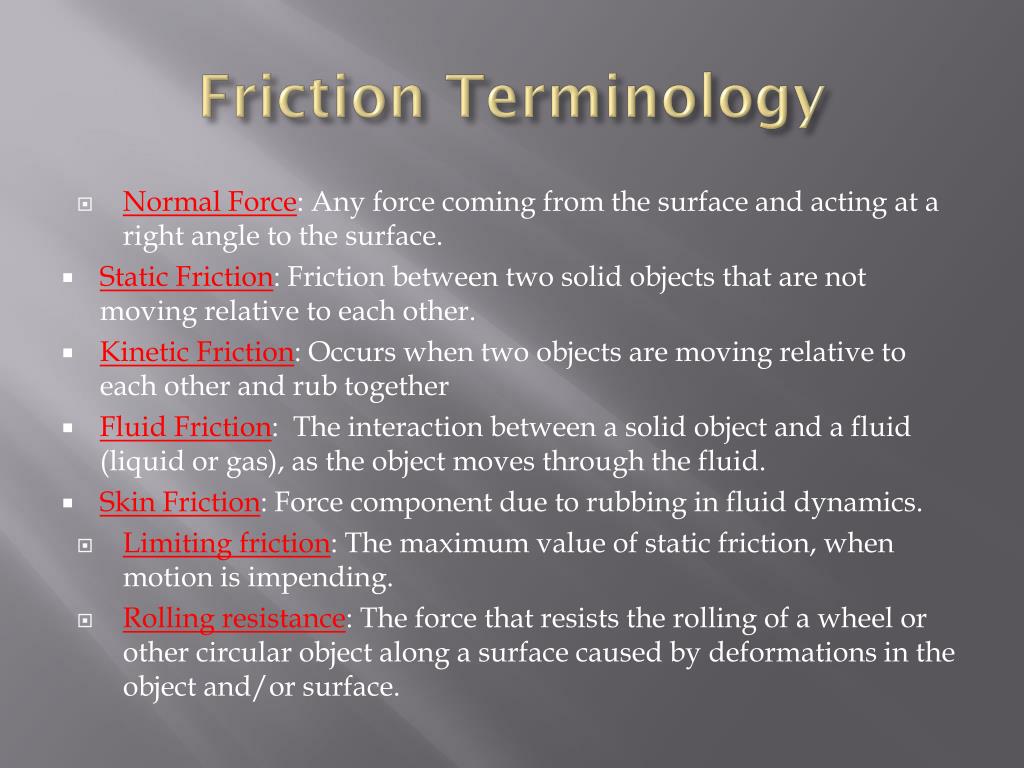 Friction Terminology

Normal Force: Any force coming from the surface and acting at a right angle to the surface.

Static Friction: Friction between two solid objects that are not moving relative to each other.

Kinetic Friction: Occurs when two objects are moving relative to each other and rub together

Fluid Friction: The interaction between a solid object and a fluid (liquid or gas), as the object moves through the fluid.

Skin Friction: Force component due to rubbing in fluid dynamics.

Limiting friction: The maximum value of static friction, when motion is impending.

Rolling resistance: The force that resists the rolling of a wheel or other circular object along a surface caused by deformations in the object and/or surface.